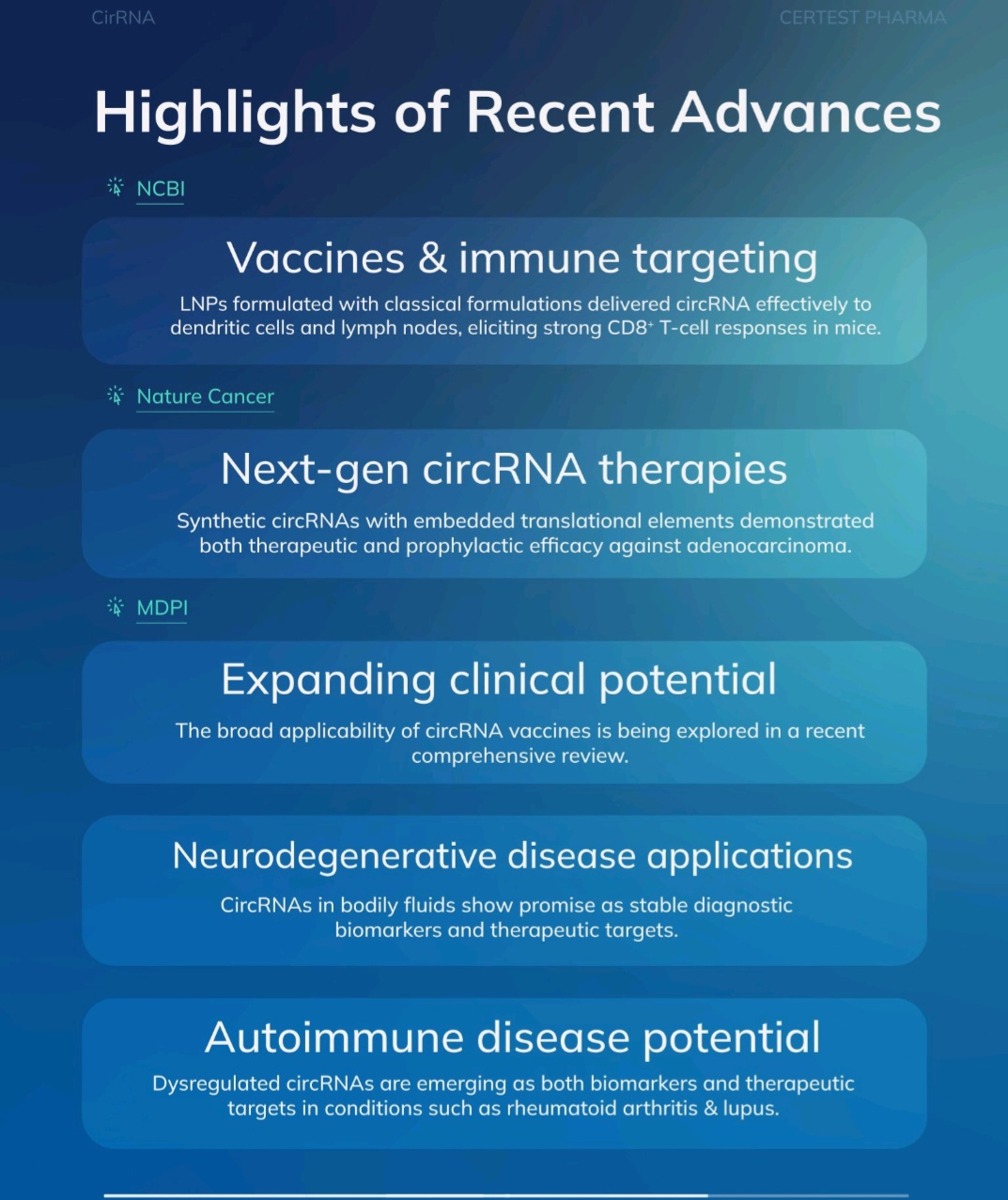 CirRNA

CERTEST PHARMA

Highlights of Recent Advances

NCBI

Vaccines & immune targeting

LNPs formulated with classical formulations delivered circRNA effectively to dendritic cells and lymph nodes, eliciting strong CD8$^+$ T-cell responses in mice.

Nature Cancer

Next-gen circRNA therapies

Synthetic circRNAs with embedded translational elements demonstrated both therapeutic and prophylactic efficacy against adenocarcinoma.

MDPI

Expanding clinical potential

The broad applicability of circRNA vaccines is being explored in a recent comprehensive review.

Neurodegenerative disease applications

CircRNAs in bodily fluids show promise as stable diagnostic biomarkers and therapeutic targets.

Autoimmune disease potential

Dysregulated circRNAs are emerging as both biomarkers and therapeutic targets in conditions such as rheumatoid arthritis & lupus.